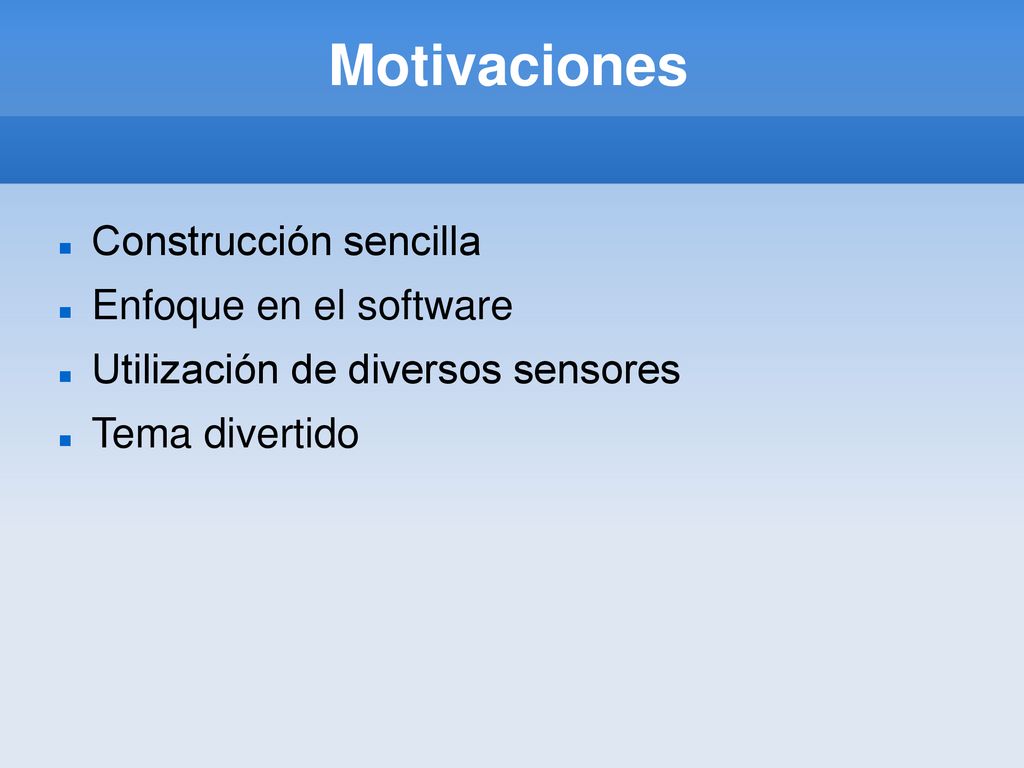 Motivaciones

- Construcción sencilla
- Enfoque en el software
- Utilización de diversos sensores
- Tema divertido